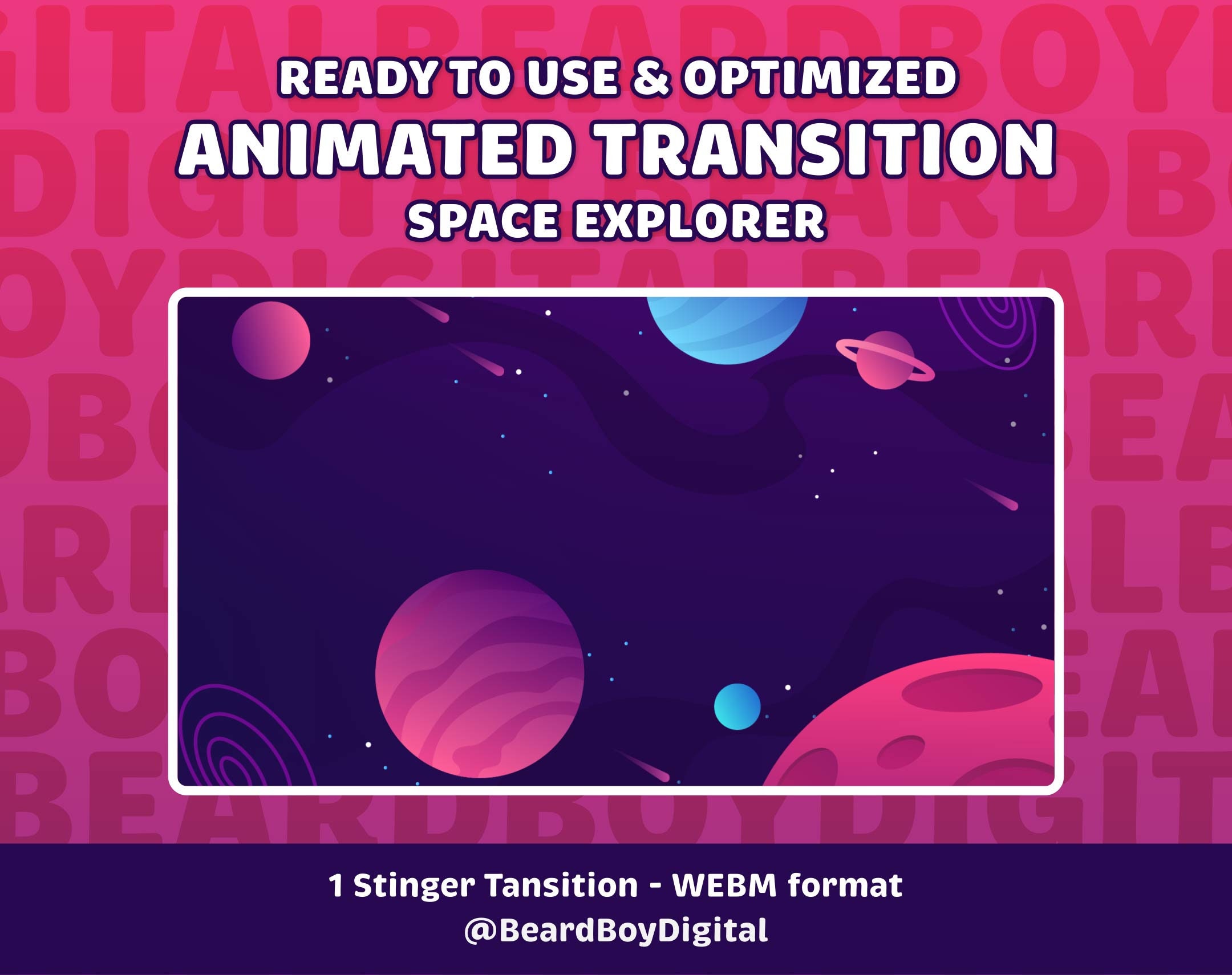 READY TO USE & OPTIMIZED
ANIMATED TRANSITION
SPACE EXPLORER

1 Stinger Tansition - WEBM format
@BeardBoyDigital